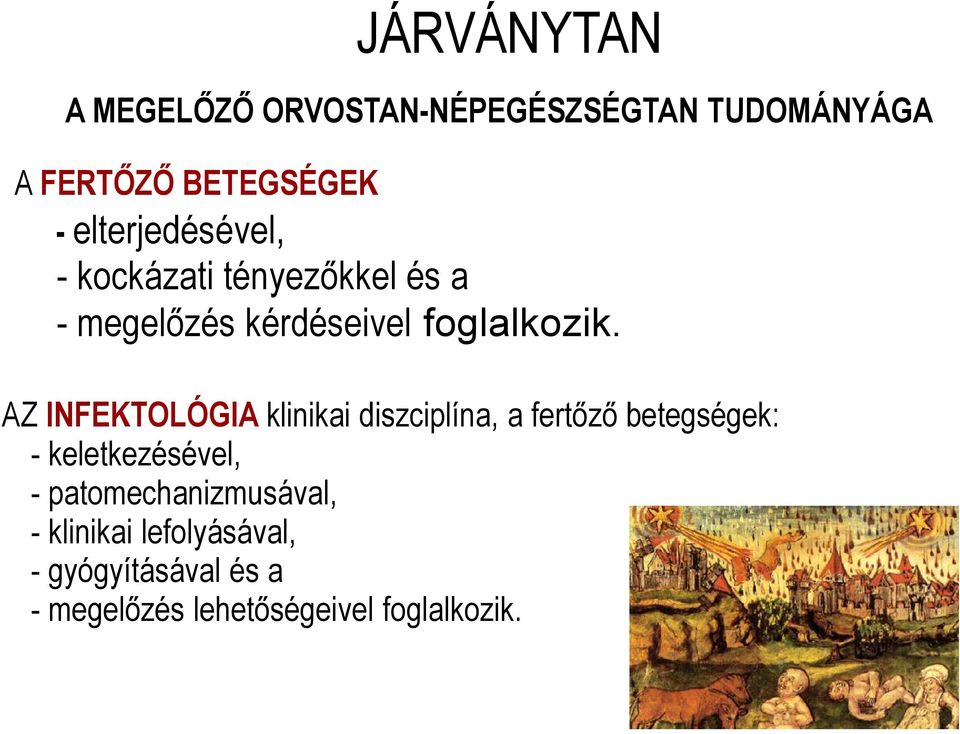 JÁRVÁNYTAN

A MEGELŐZŐ ORVOSTAN-NÉPEGÉSZSÉGTAN TUDOMÁNYÁGA

A FERTŐZŐ BETEGSÉGEK
- elterjedésével,
- kockázati tényezőkkel és a
- megelőzés kérdéseivel foglalkozik.

AZ INFEKTOLÓGIA klinikai diszciplína, a fertőző betegségek:
- keletkezésével,
- patomechanizmusával,
- klinikai lefolyásával,
- gyógyításával és a
- megelőzés lehetőségeivel foglalkozik.